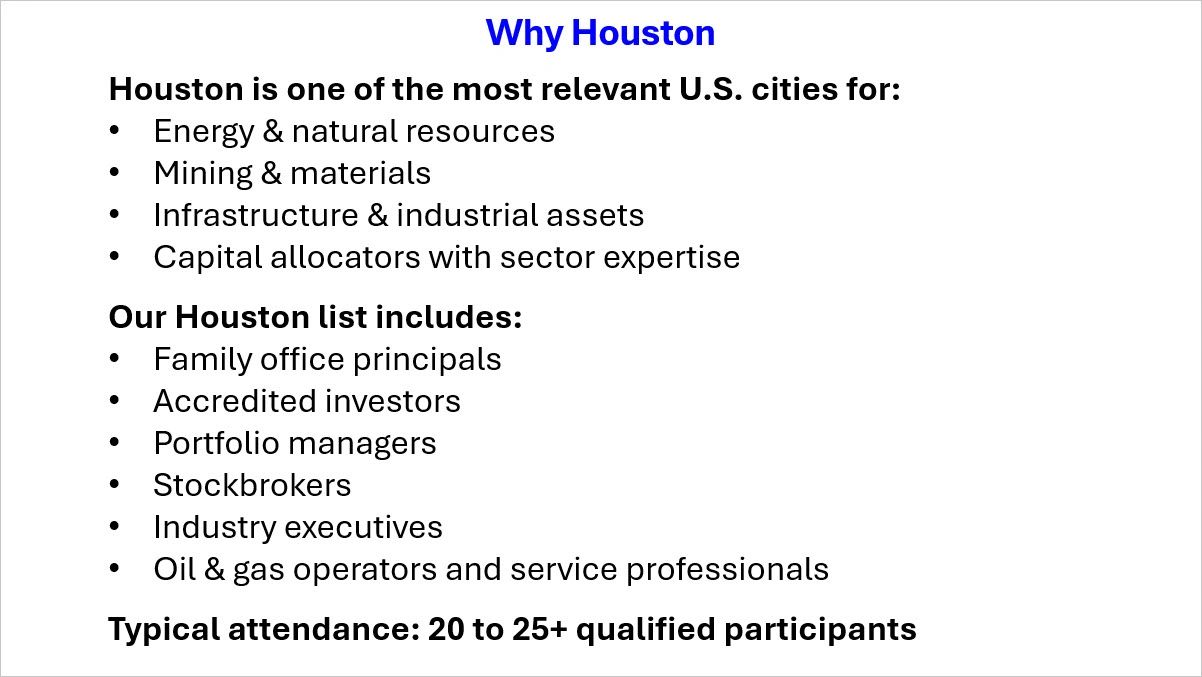 Why Houston

Houston is one of the most relevant U.S. cities for:
• Energy & natural resources
• Mining & materials
• Infrastructure & industrial assets
• Capital allocators with sector expertise

Our Houston list includes:
• Family office principals
• Accredited investors
• Portfolio managers
• Stockbrokers
• Industry executives
• Oil & gas operators and service professionals

Typical attendance: 20 to 25+ qualified participants